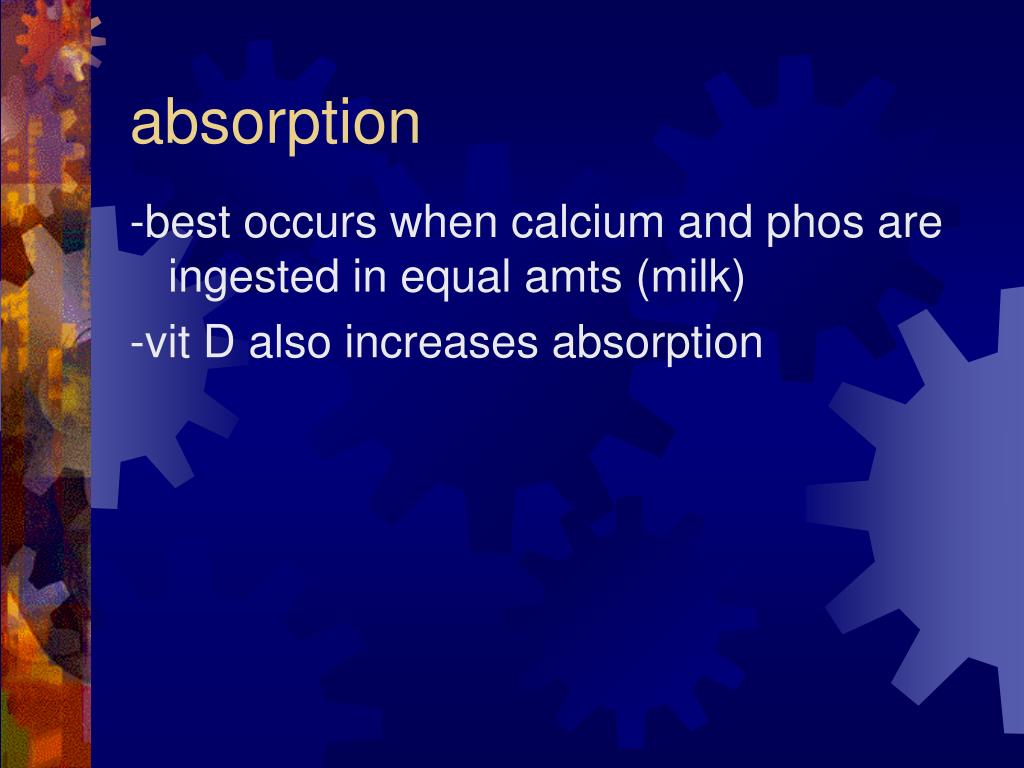 absorption

-best occurs when calcium and phos are ingested in equal amts (milk)

-vit D also increases absorption